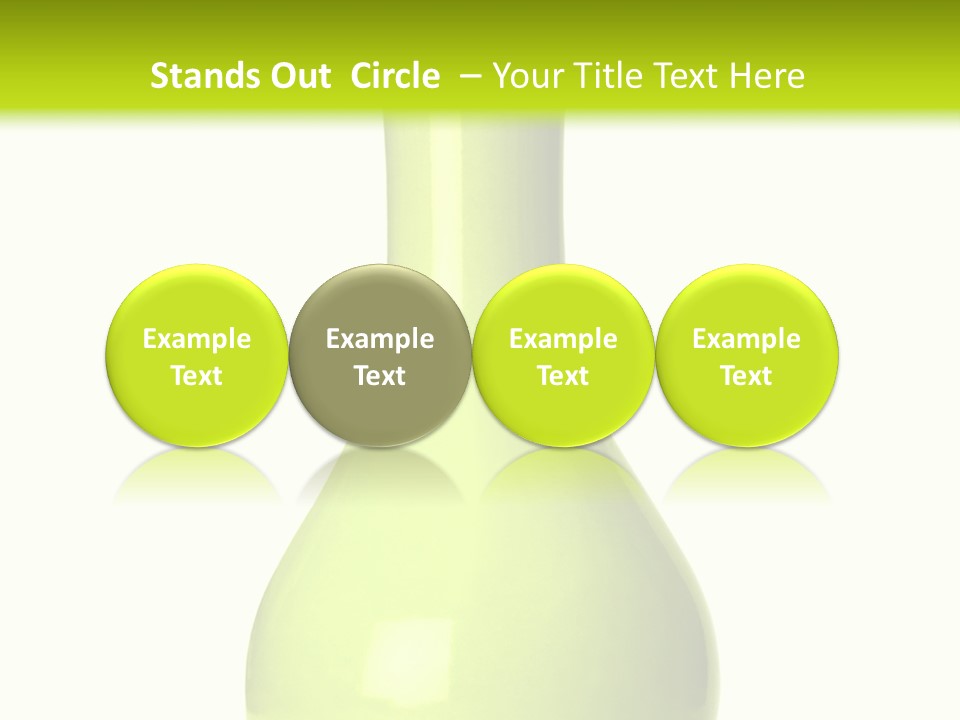 Stands Out Circle – Your Title Text Here

Example Text

Example Text

Example Text

Example Text